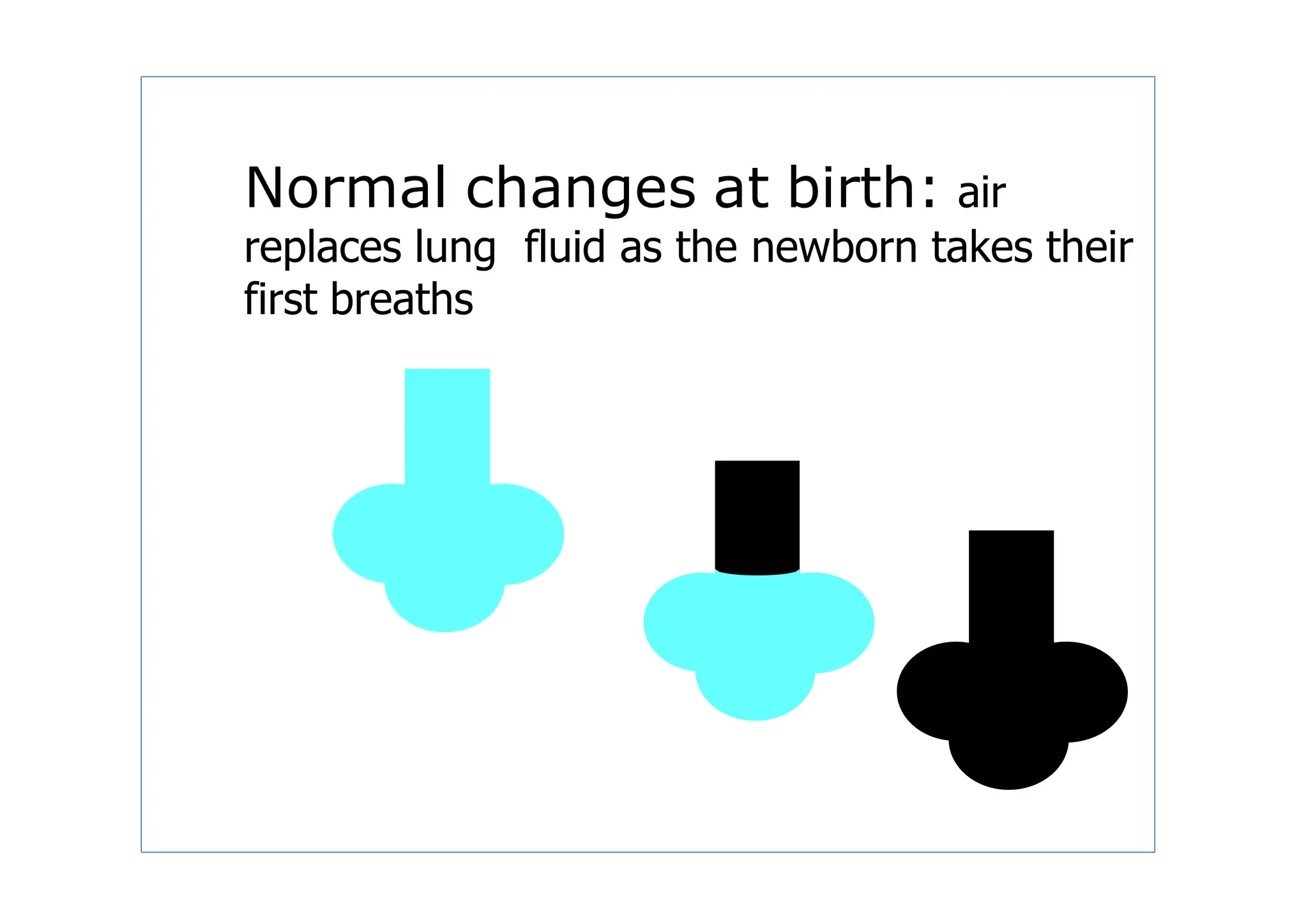 Normal changes at birth: air replaces lung  fluid as the newborn takes their first breaths